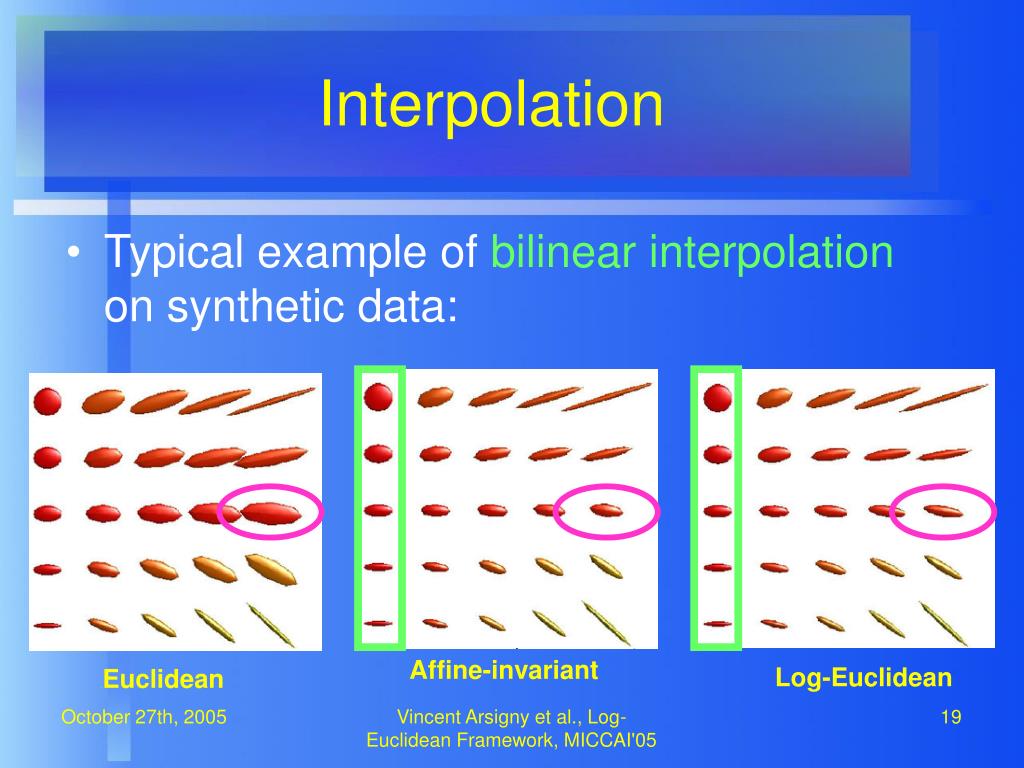 Interpolation

• Typical example of bilinear interpolation on synthetic data:

Euclidean

Affine-invariant

Log-Euclidean

October 27th, 2005

Vincent Arsigny et al., Log-Euclidean Framework, MICCAI'05

19